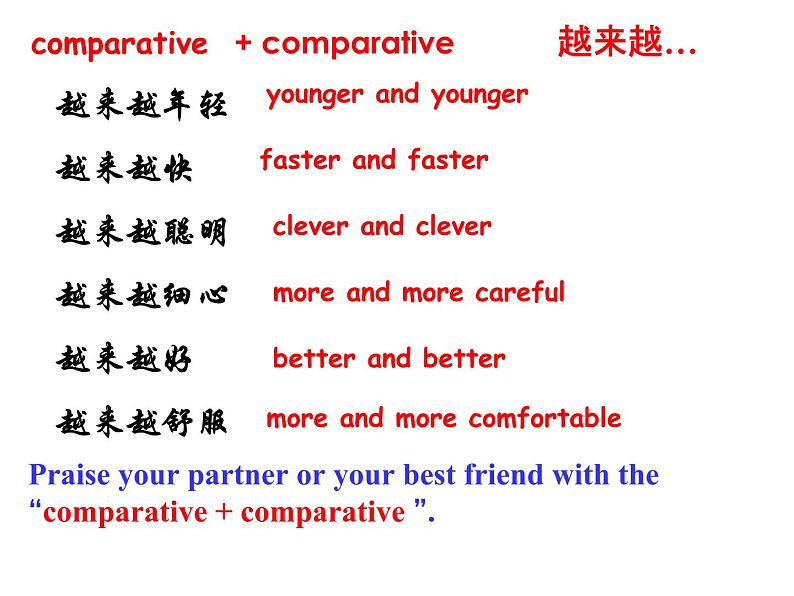 comparative + comparative 越来越...

越来越年轻 younger and younger

越来越快 faster and faster

越来越聪明 clever and clever

越来越细心 more and more careful

越来越好 better and better

越来越舒服 more and more comfortable

Praise your partner or your best friend with the “comparative + comparative ”.